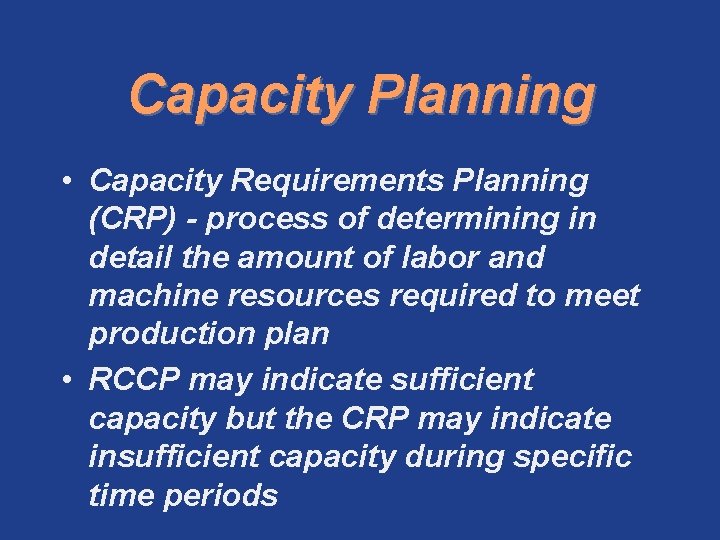 Capacity Planning

• Capacity Requirements Planning (CRP) - process of determining in detail the amount of labor and machine resources required to meet production plan

• RCCP may indicate sufficient capacity but the CRP may indicate insufficient capacity during specific time periods